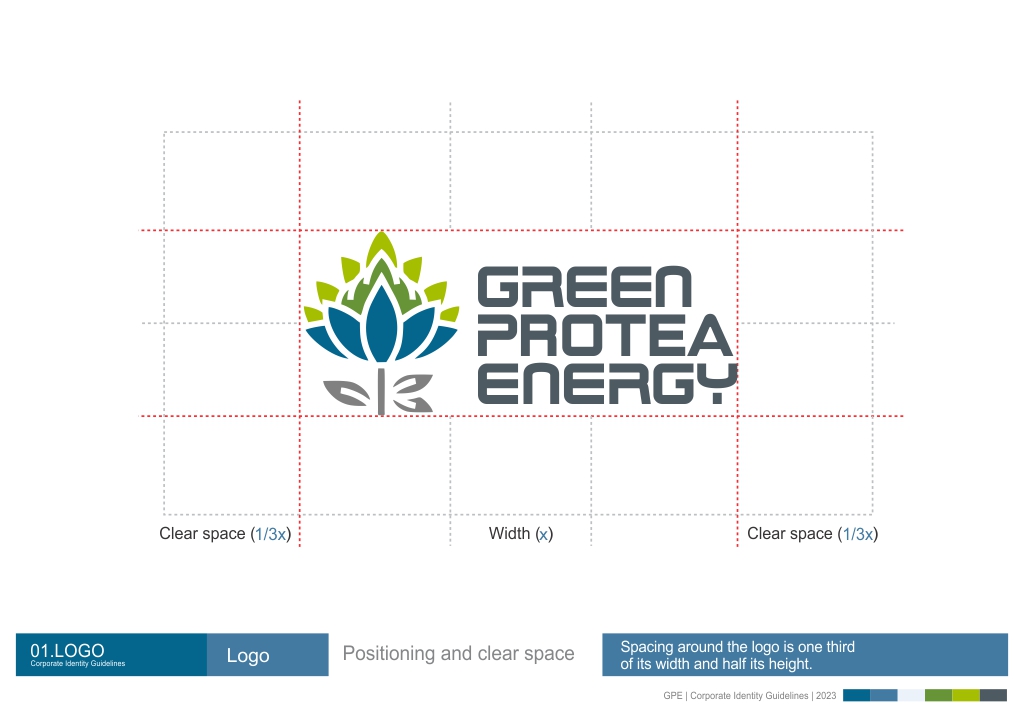 GREEN PROTEA ENERGY

Clear space (1/3x)

Width (x)

Clear space (1/3x)

01.LOGO
Corporate Identity Guidelines

Logo

Positioning and clear space

Spacing around the logo is one third of its width and half its height.

GPE | Corporate Identity Guidelines | 2023